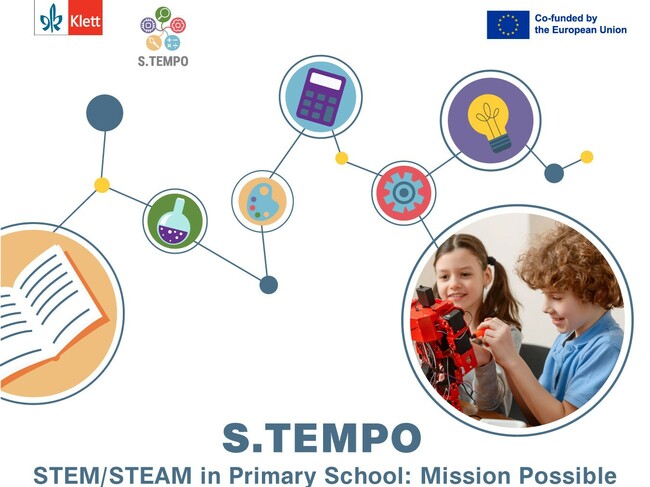 Klett

S.TEMPO

Co-funded by the European Union

S.TEMPO

STEM/STEAM in Primary School: Mission Possible